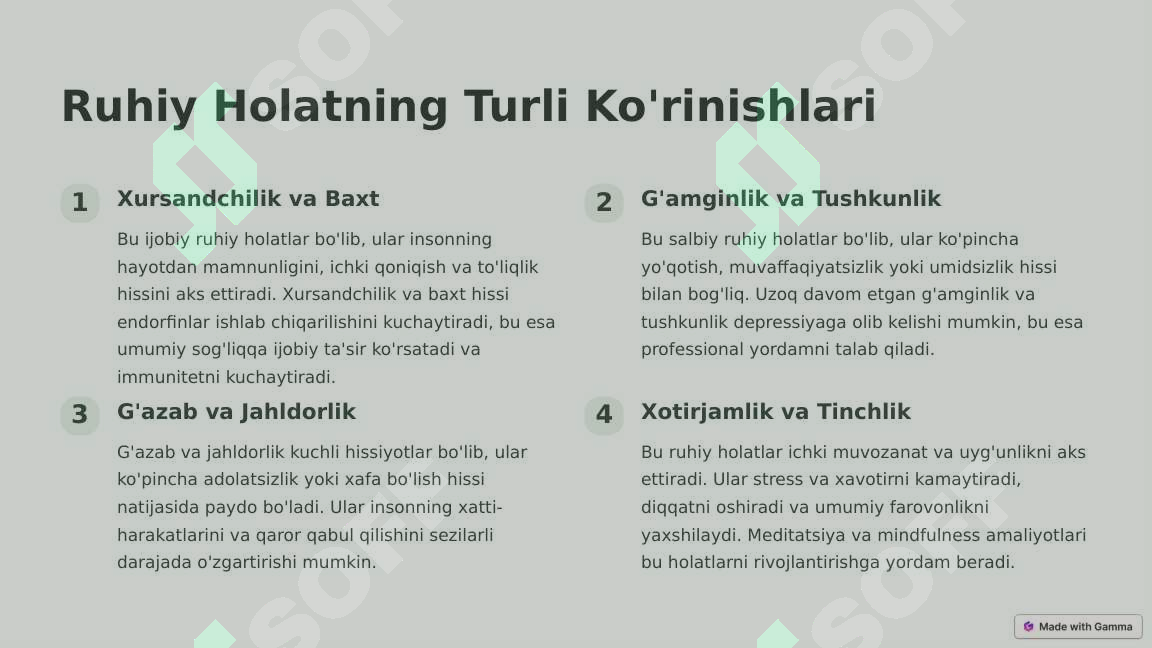 Ruhiy Holatning Turli Ko'rinishlari

1

Xursandchilik va Baxt

Bu ijobiy ruhiy holatlar bo'lib, ular insonning hayotdan mamnunligini, ichki qoniqish va to'liqlik hissini aks ettiradi. Xursandchilik va baxt hissi endorfinlar ishlab chiqarilishini kuchaytiradi, bu esa umumiy sog'liqqa ijobiy ta'sir ko'rsatadi va immunitetni kuchaytiradi.

2

G'amginlik va Tushkunlik

Bu salbiy ruhiy holatlar bo'lib, ular ko'pincha yo'qotish, muvaffaqiyatsizlik yoki umidsizlik hissi bilan bog'liq. Uzoq davom etgan g'amginlik va tushkunlik depressiyaga olib kelishi mumkin, bu esa professional yordamni talab qiladi.

3

G'azab va Jahldorlik

G'azab va jahldorlik kuchli hissiyotlar bo'lib, ular ko'pincha adolatsizlik yoki xafa bo'lish hissi natijasida paydo bo'ladi. Ular insonning xatti-harakatlarini va qaror qabul qilishini sezilarli darajada o'zgartirishi mumkin.

4

Xotirjamlik va Tinchlik

Bu ruhiy holatlar ichki muvozanat va uyg'unlikni aks ettiradi. Ular stress va xavotirni kamaytiradi, diqqatni oshiradi va umumiy farovonlikni yaxshilaydi. Meditatsiya va mindfulness amaliyotlari bu holatlarni rivojlantirishga yordam beradi.

Made with Gamma